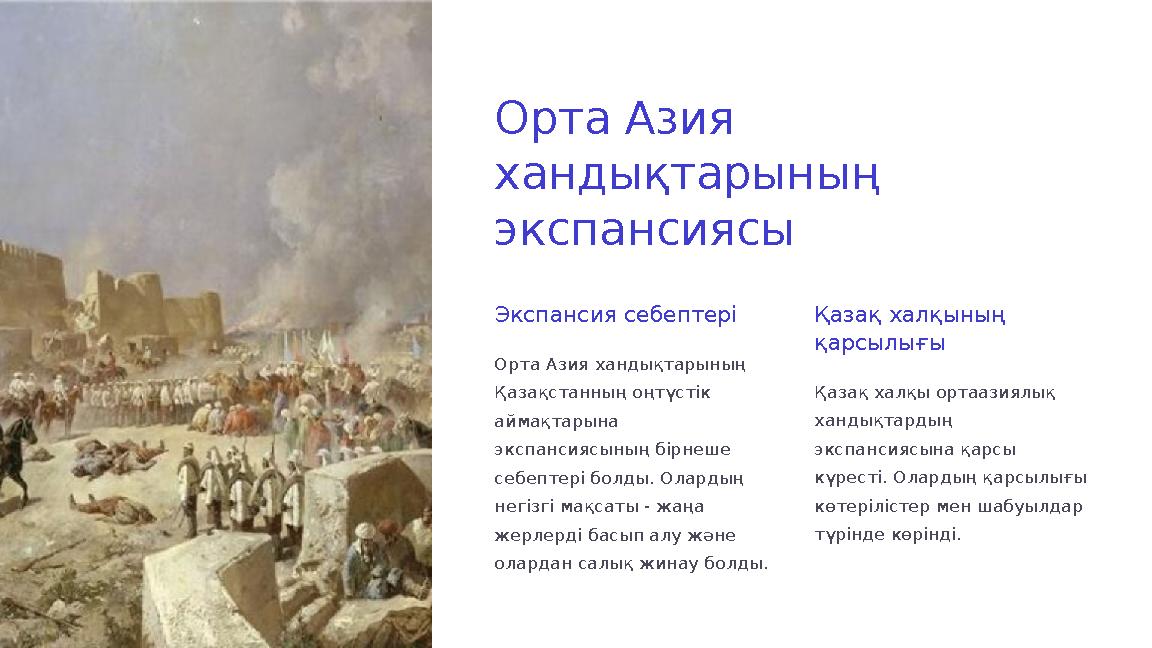 Орта Азия хандықтарының экспансиясы

Экспансия себептері

Орта Азия хандықтарының Қазақстанның оңтүстік аймақтарына экспансиясының бірнеше себептері болды. Олардың негізгі мақсаты - жаңа жерлерді басып алу және олардан салық жинау болды.

Қазақ халқының қарсылығы

Қазақ халқы ортаазиялық хандықтардың экспансиясына қарсы күресті. Олардың қарсылығы көтерілістер мен шабуылдар түрінде көрінді.